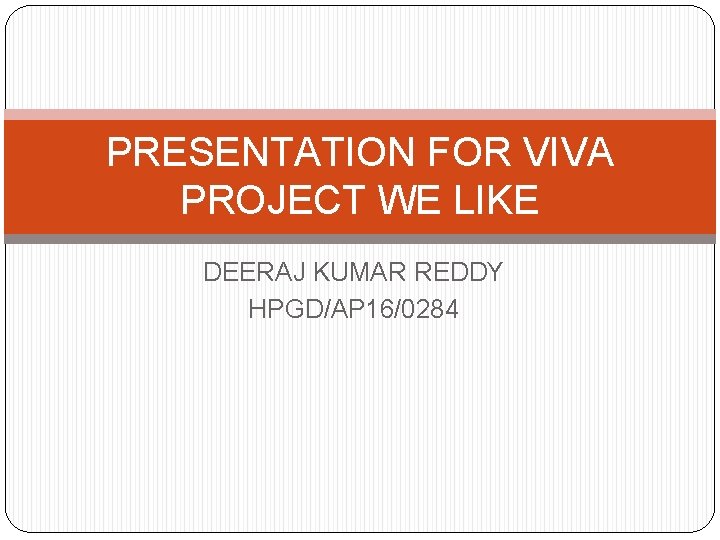 PRESENTATION FOR VIVA PROJECT WE LIKE

DEERAJ KUMAR REDDY
HPGD/AP16/0284